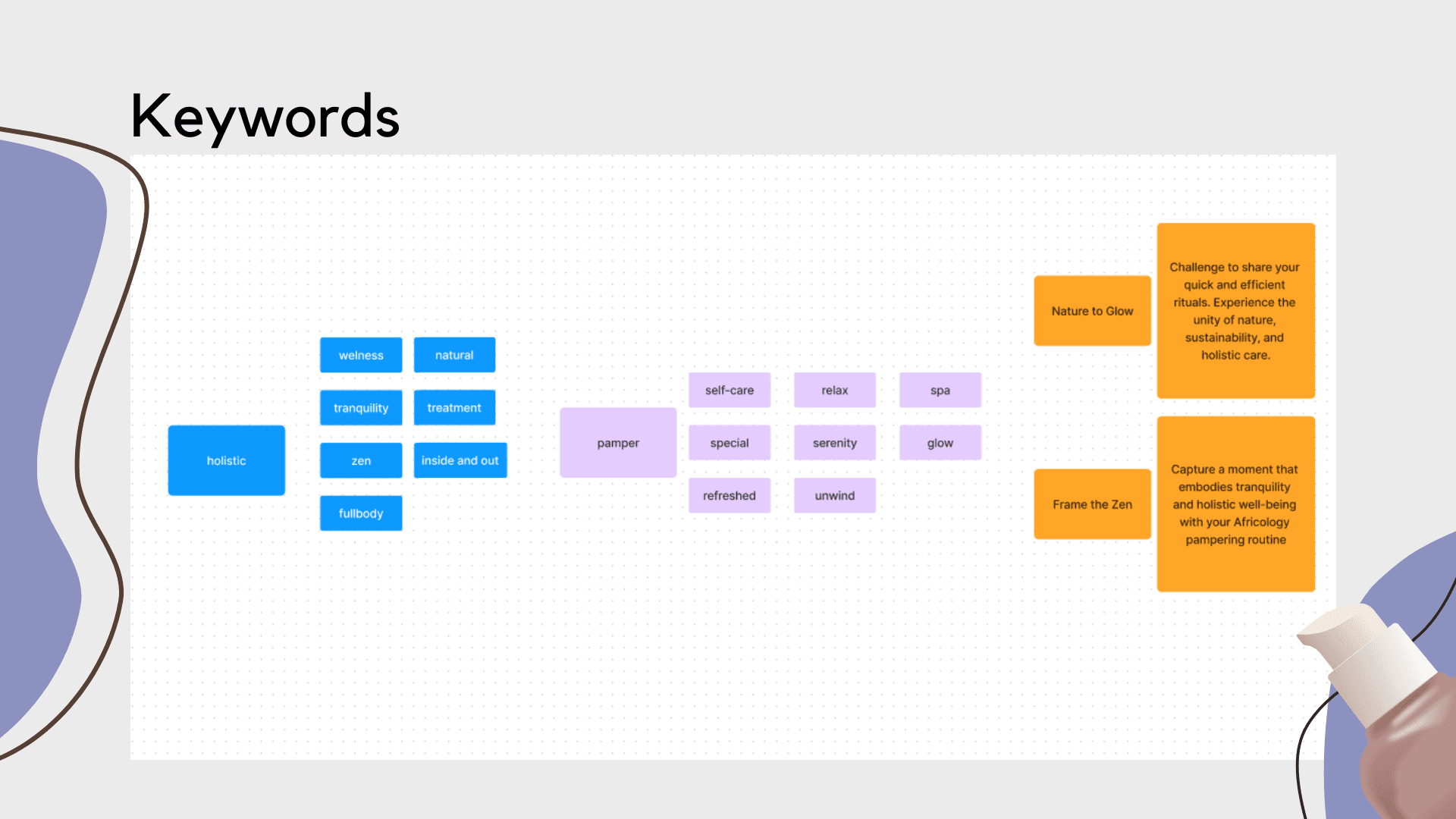 Keywords

holistic

welness

natural

tranquility

treatment

zen

inside and out

fullbody

pamper

self-care

relax

spa

special

serenity

glow

refreshed

unwind

Nature to Glow

Challenge to share your quick and efficient rituals. Experience the unity of nature, sustainability, and holistic care.

Frame the Zen

Capture a moment that embodies tranquility and holistic well-being with your Africology pampering routine